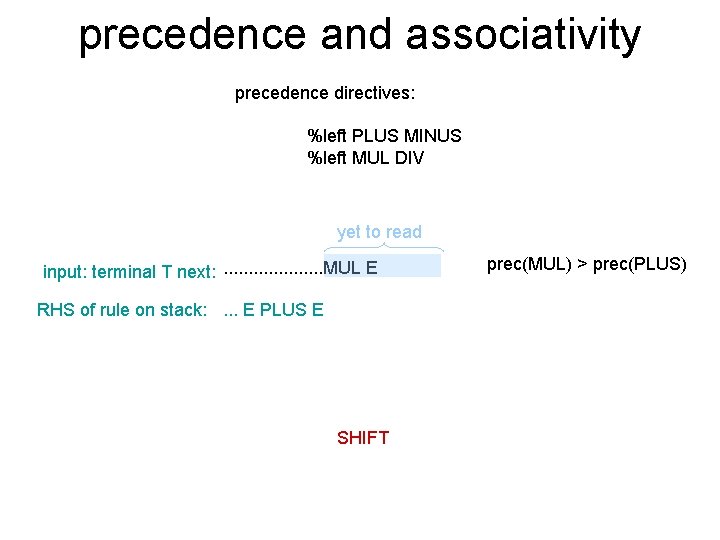 precedence and associativity

precedence directives:

%left PLUS MINUS
%left MUL DIV

yet to read

input: terminal T next: ....................MUL E

prec(MUL) > prec(PLUS)

RHS of rule on stack: ... E PLUS E

SHIFT